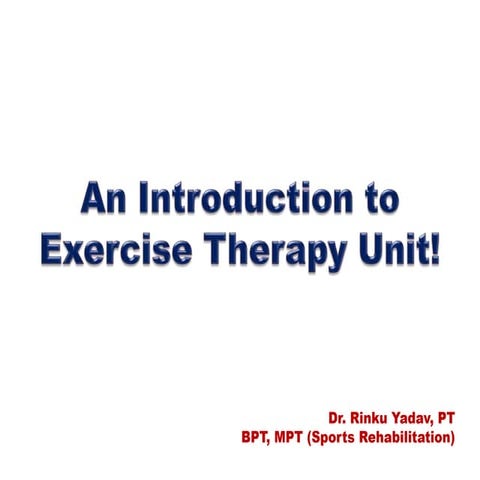 An Introduction to Exercise Therapy Unit!

Dr. Rinku Yadav, PT
BPT, MPT (Sports Rehabilitation)